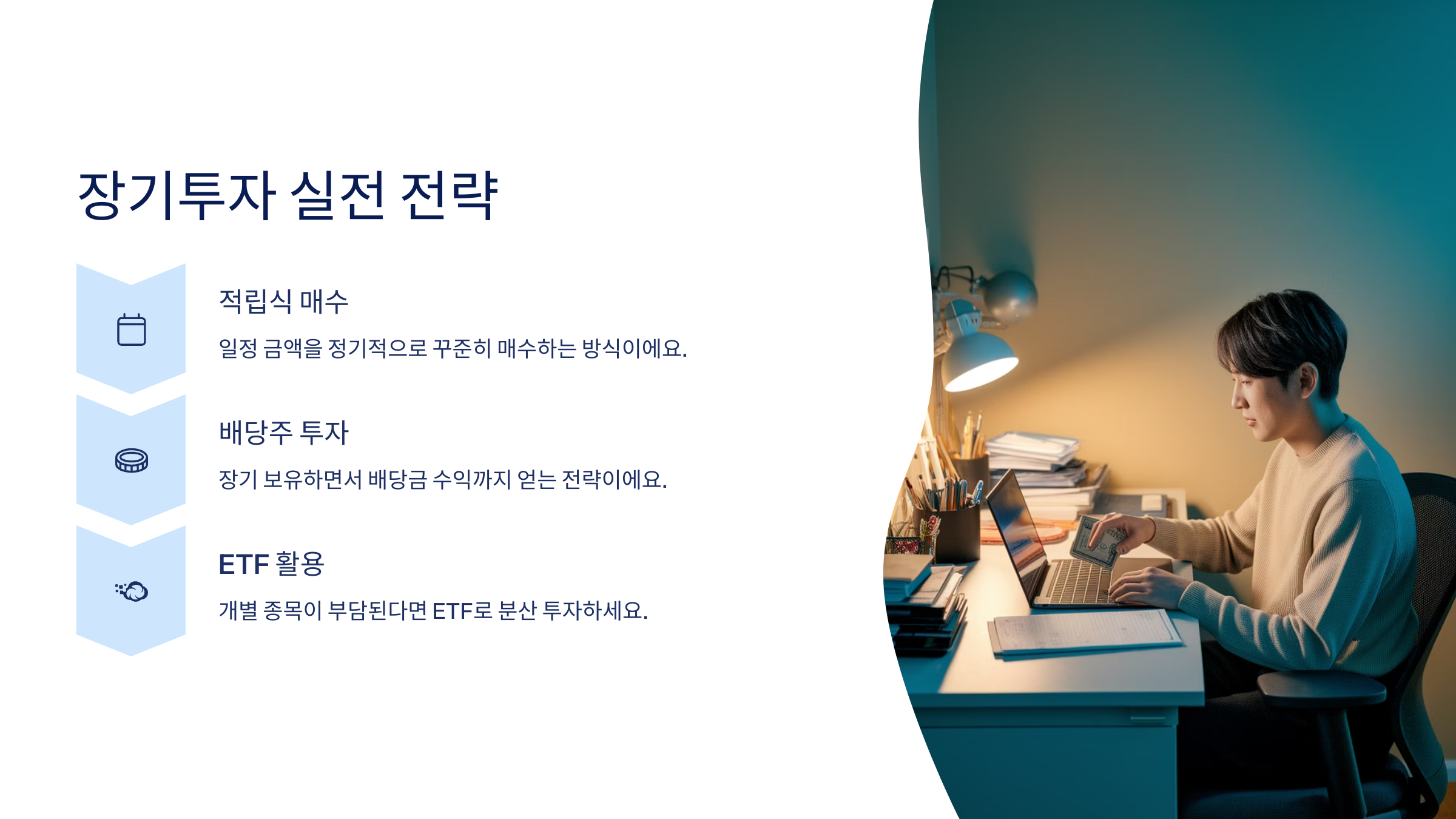 장기투자 실전 전략

적립식 매수

일정 금액을 정기적으로 꾸준히 매수하는 방식이에요.

배당주 투자

장기 보유하면서 배당금 수익까지 얻는 전략이에요.

ETF 활용

개별 종목이 부담된다면 ETF로 분산 투자하세요.